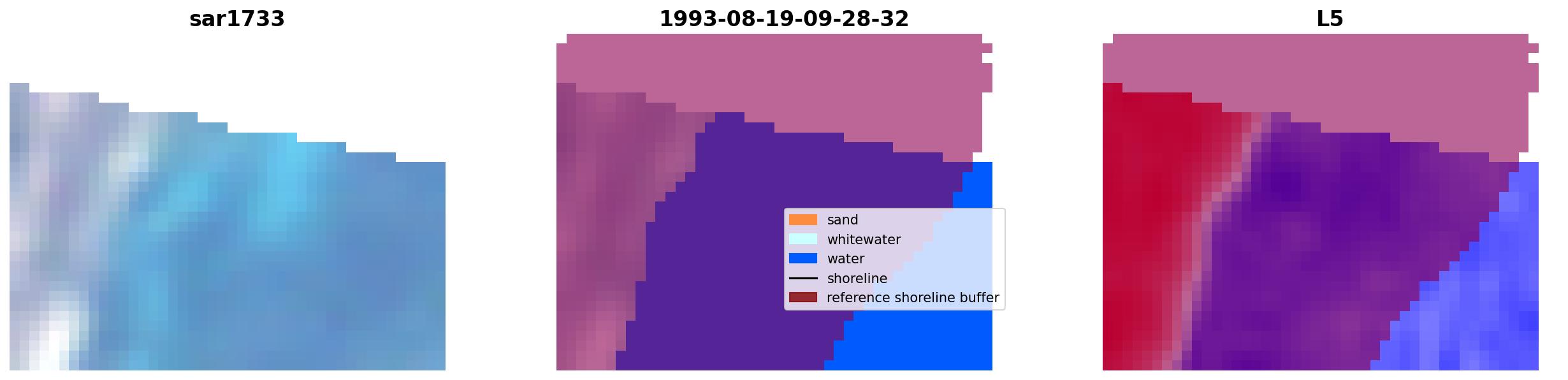 sar1733

1993-08-19-09-28-32

sand
whitewater
water
shoreline
reference shoreline buffer

L5